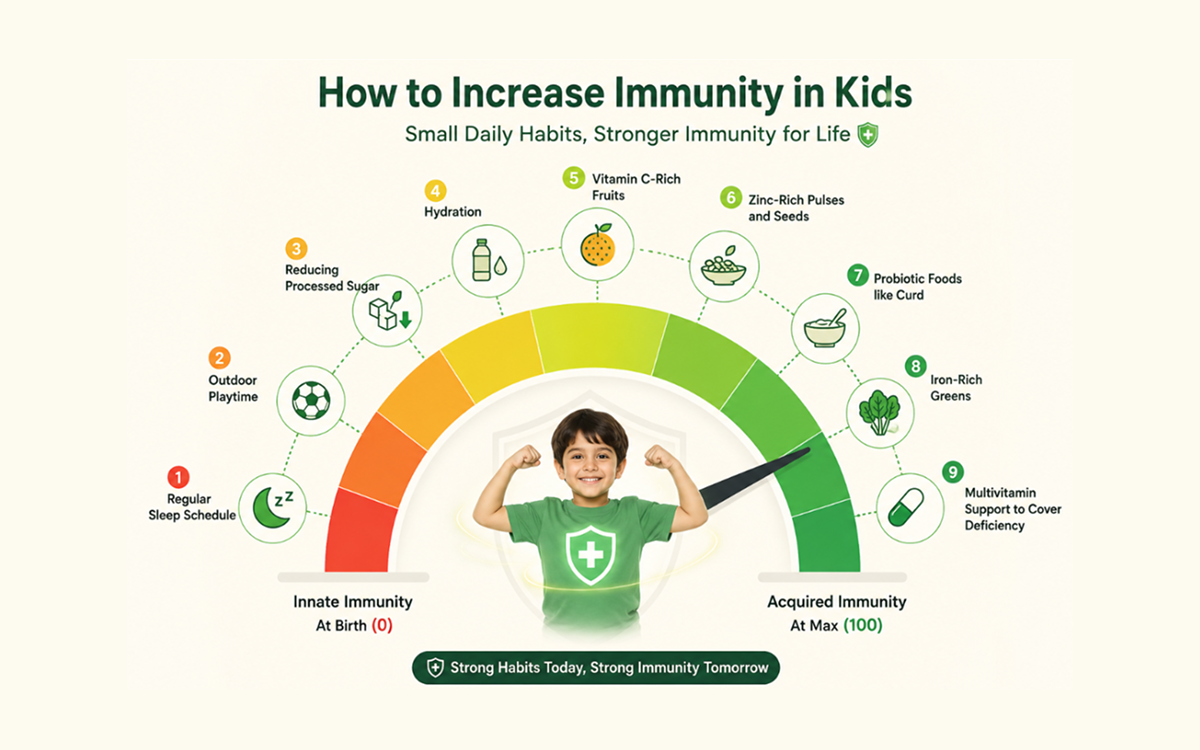 How to Increase Immunity in Kids

Small Daily Habits, Stronger Immunity for Life

1 Regular Sleep Schedule

2 Outdoor Playtime

3 Reducing Processed Sugar

4 Hydration

5 Vitamin C-Rich Fruits

6 Zinc-Rich Pulses and Seeds

7 Probiotic Foods like Curd

8 Iron-Rich Greens

9 Multivitamin Support to Cover Deficiency

zz

Innate Immunity
At Birth (0)

Acquired Immunity
At Max (100)

Strong Habits Today, Strong Immunity Tomorrow